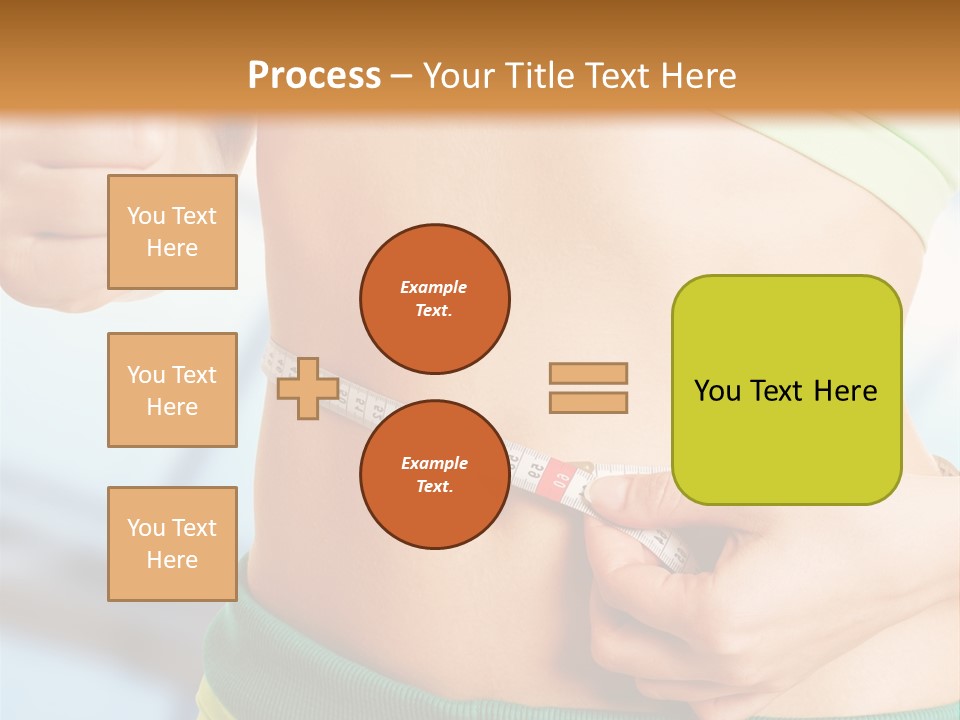 Process – Your Title Text Here

You Text Here

You Text Here

You Text Here

Example Text.

Example Text.

You Text Here